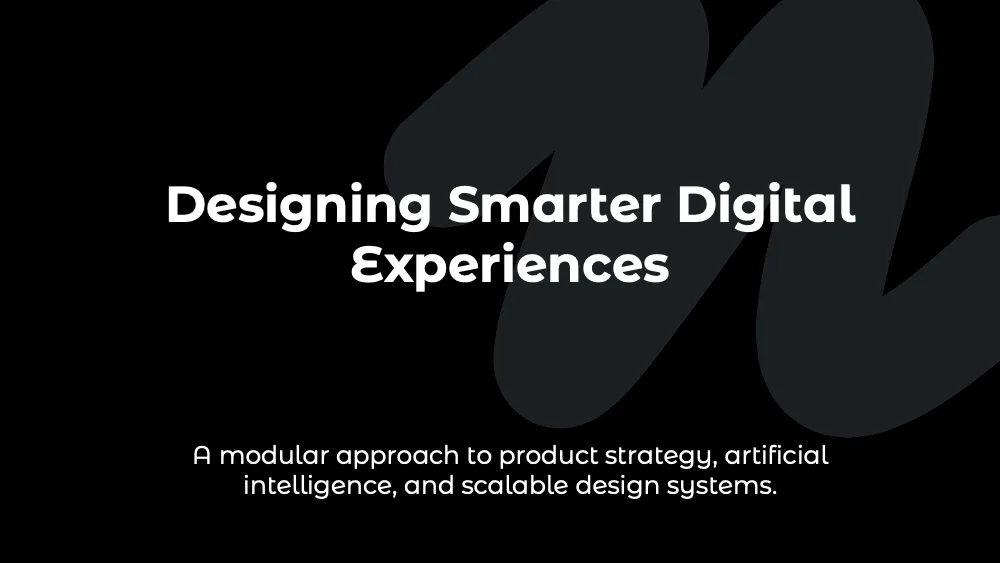 Designing Smarter Digital Experiences

A modular approach to product strategy, artificial intelligence, and scalable design systems.